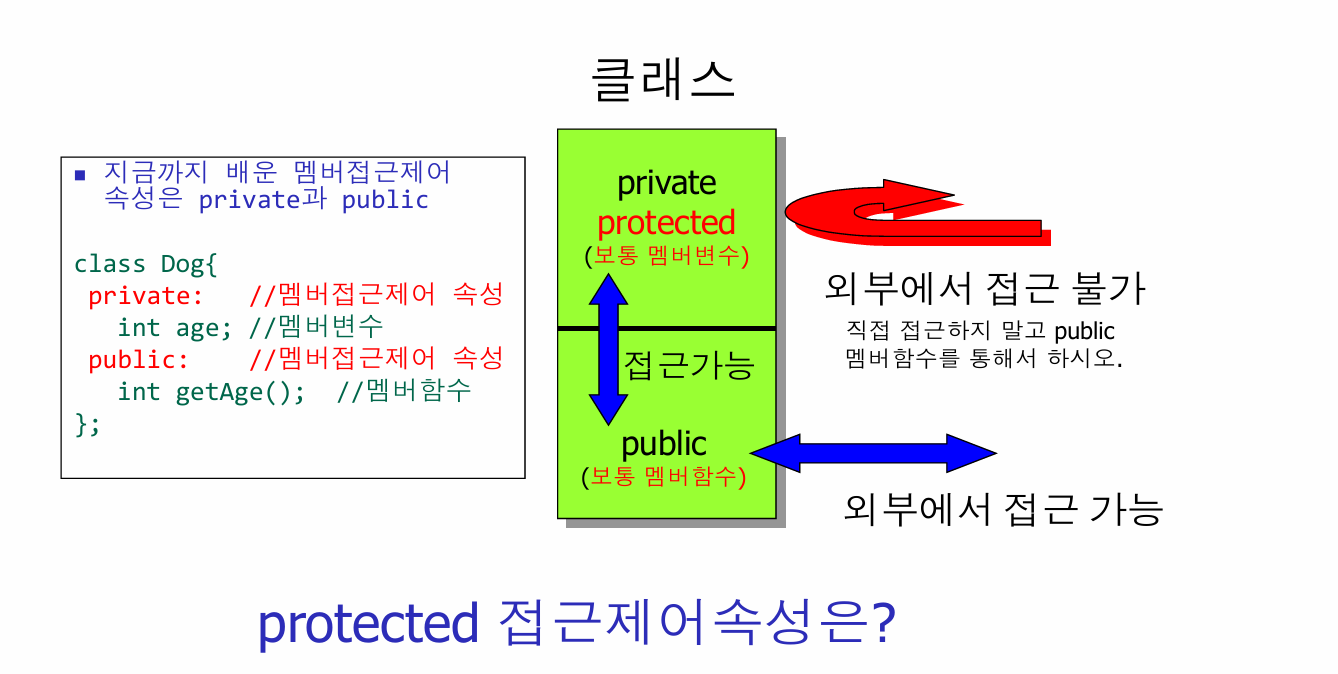 클래스

▪ 지금까지 배운 멤버접근제어 속성은 private과 public

class Dog{
 private:   //멤버접근제어 속성
   int age; //멤버변수
 public:    //멤버접근제어 속성
   int getAge();  //멤버함수
};

private
protected
(보통 멤버변수)

접근가능

public
(보통 멤버함수)

외부에서 접근 불가
직접 접근하지 말고 public 멤버함수를 통해서 하시오.

외부에서 접근 가능

protected 접근제어속성은?